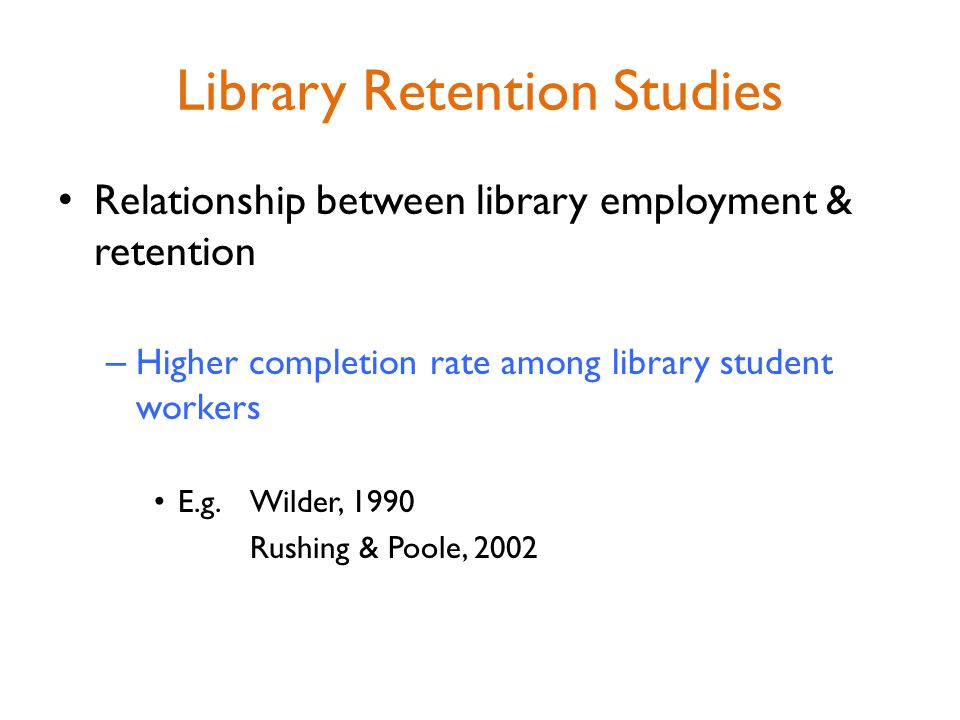 Library Retention Studies

• Relationship between library employment & retention

– Higher completion rate among library student workers

• E.g. Wilder, 1990
Rushing & Poole, 2002